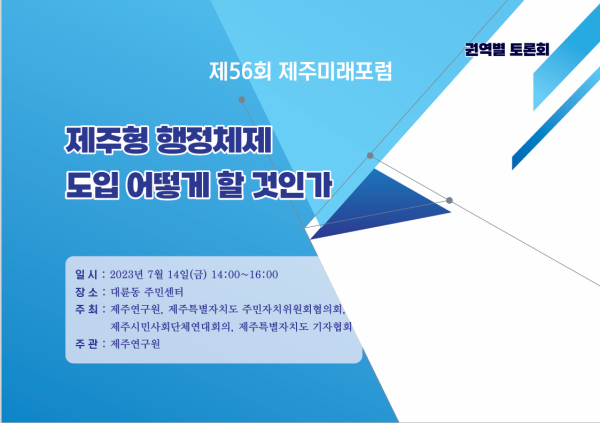 권역별 토론회

제56회 제주미래포럼

제주형 행정체제
도입 어떻게 할 것인가

일 시 : 2023년 7월 14일(금) 14:00~16:00
장 소 : 대륜동 주민센터
주 최 : 제주연구원, 제주특별자치도 주민자치위원회협의회, 제주시민사회단체연대회의, 제주특별자치도 기자협회
주 관 : 제주연구원